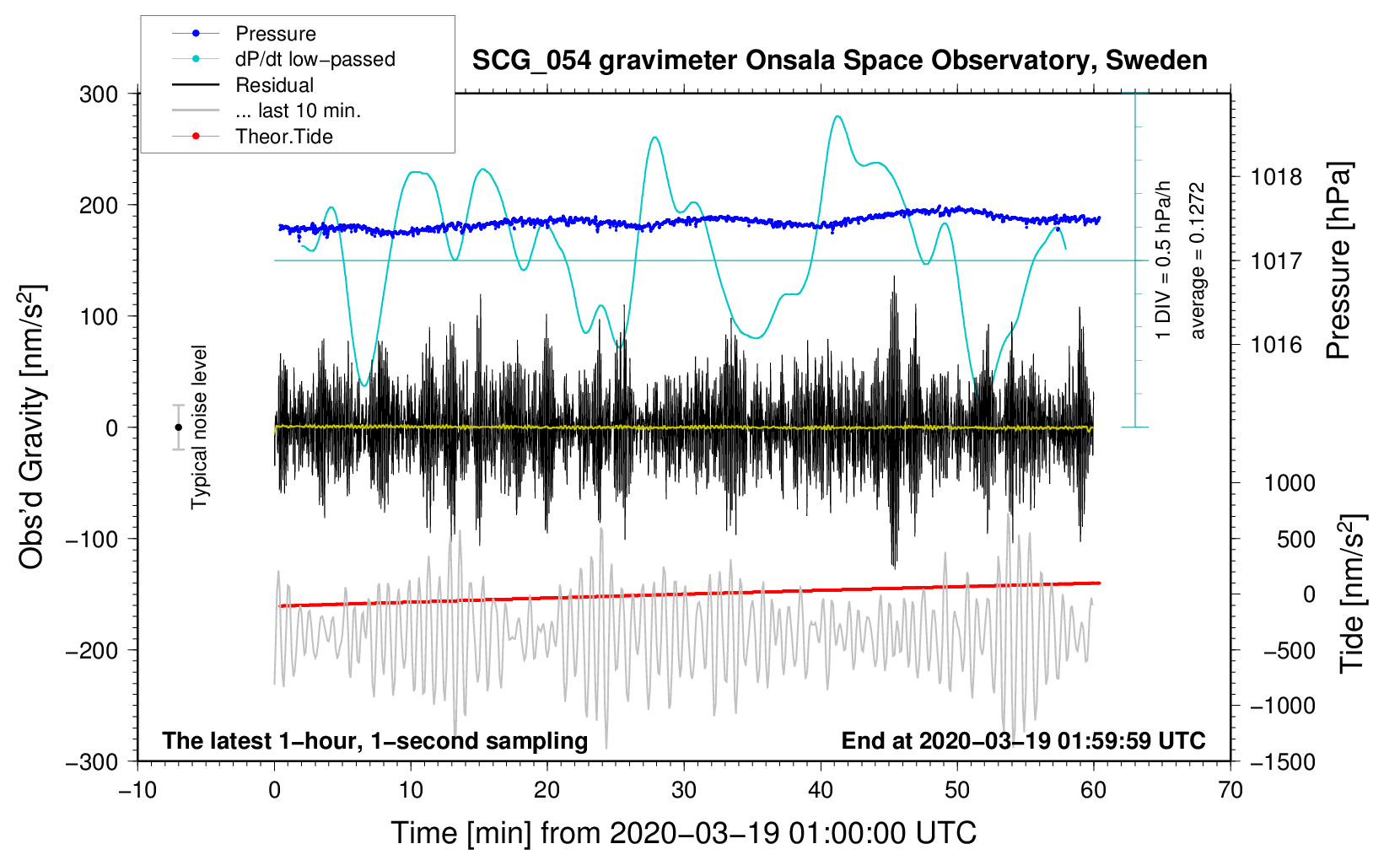 Pressure
dP/dt low−passed
Residual
... last 10 min.
Theor.Tide

SCG_054 gravimeter Onsala Space Observatory, Sweden

300
200
100
0
−100
−200
−300

Obs'd Gravity [nm/s$^2$]

Typical noise level

1 DIV = 0.5 hPa/h
average = 0.1272

1018
1017
1016

Pressure [hPa]

1000
500
0
−500
−1000
−1500

Tide [nm/s$^2$]

The latest 1−hour, 1−second sampling

End at 2020−03−19 01:59:59 UTC

−10
0
10
20
30
40
50
60
70

Time [min] from 2020−03−19 01:00:00 UTC